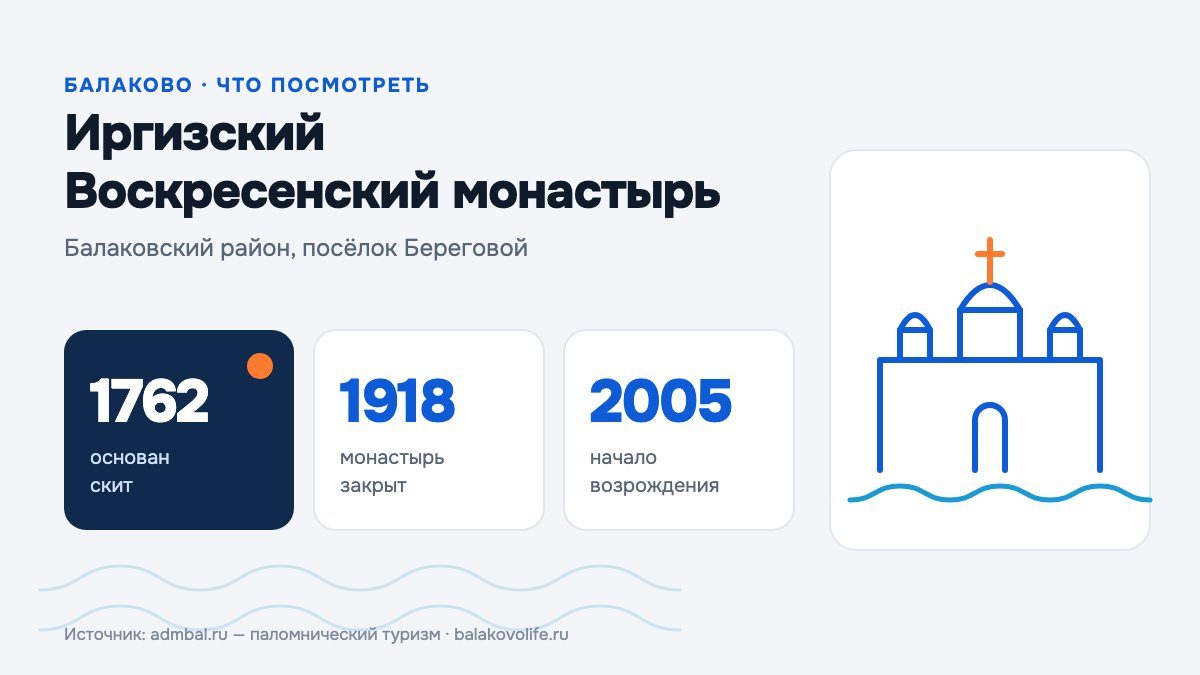 БАЛАКОВО · ЧТО ПОСМОТРЕТЬ

Иргизский Воскресенский монастырь

Балаковский район, посёлок Береговой

1762
основан скит

1918
монастырь закрыт

2005
начало возрождения

Источник: admbal.ru — паломнический туризм · balakovolife.ru